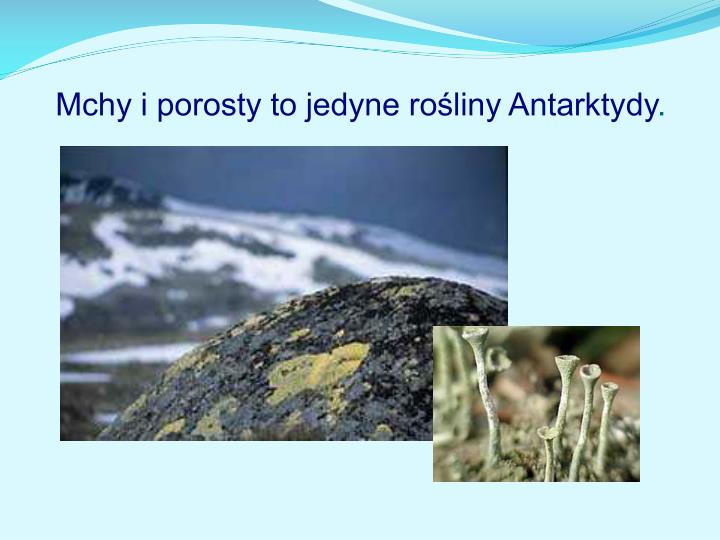 Mchy i porosty to jedyne rośliny Antarktydy.